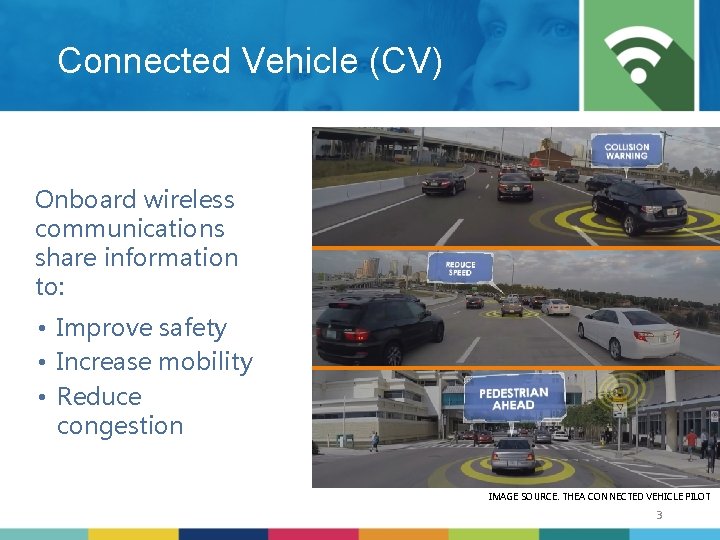 Connected Vehicle (CV)

Onboard wireless communications share information to:

• Improve safety
• Increase mobility
• Reduce congestion

COLLISION WARNING

REDUCE SPEED

PEDESTRIAN AHEAD

IMAGE SOURCE. THEA CONNECTED VEHICLE PILOT

3